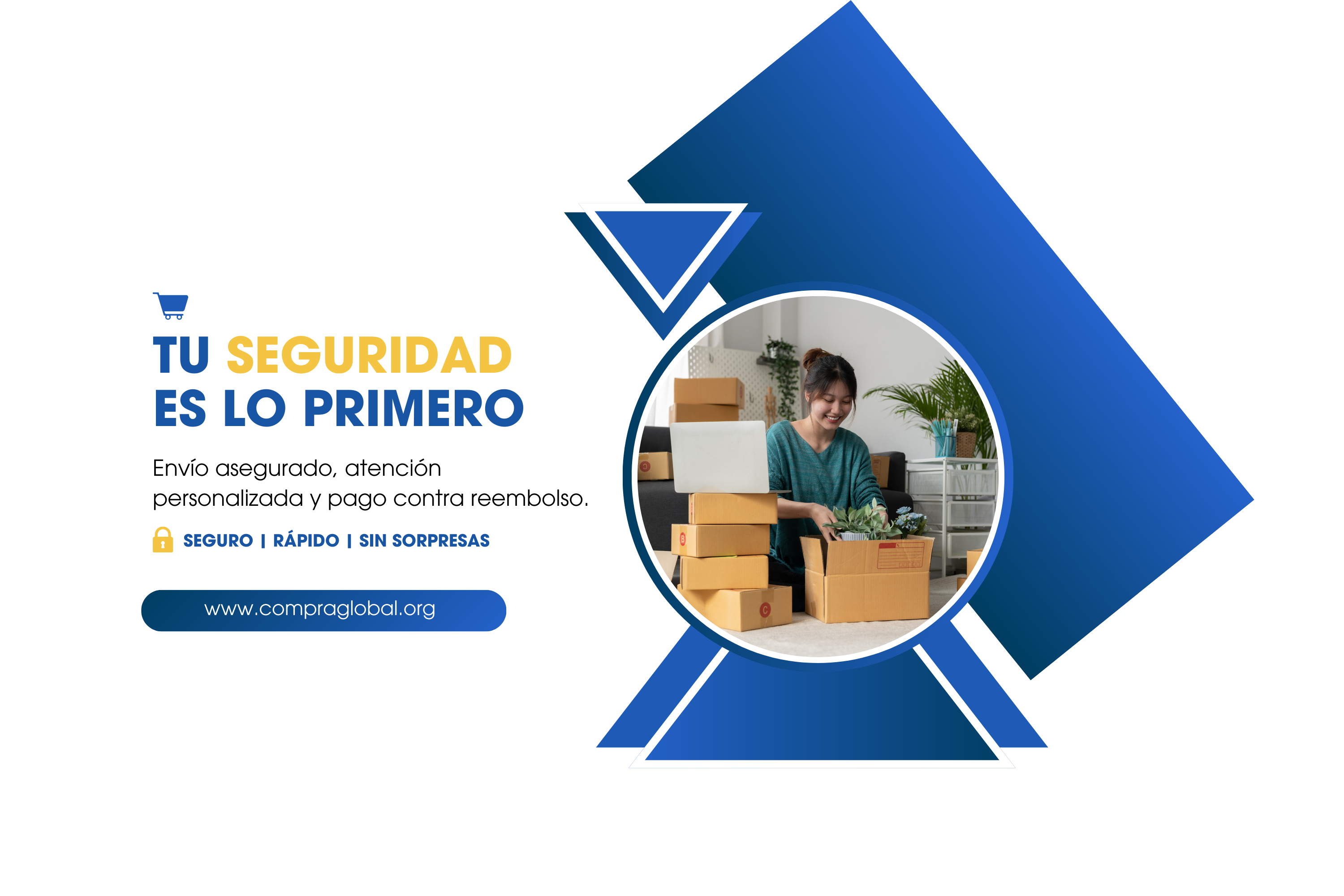 TU SEGURIDAD
ES LO PRIMERO

Envío asegurado, atención personalizada y pago contra reembolso.

SEGURO | RÁPIDO | SIN SORPRESAS

www.compraglobal.org